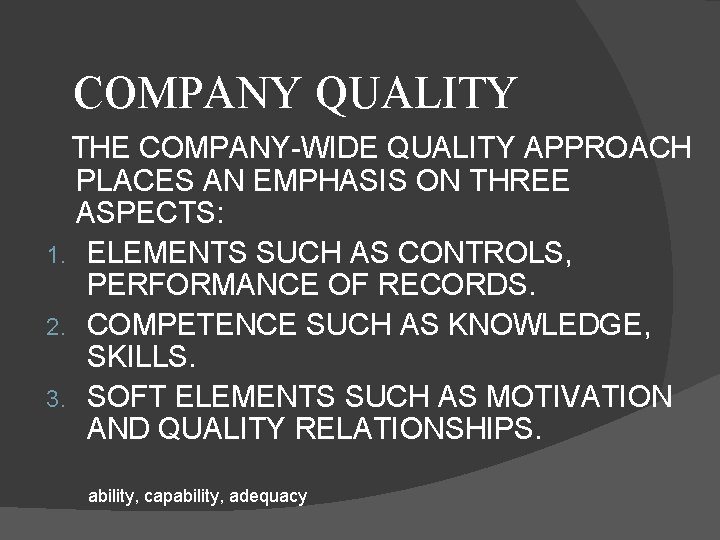 COMPANY QUALITY

THE COMPANY-WIDE QUALITY APPROACH PLACES AN EMPHASIS ON THREE ASPECTS:

1. ELEMENTS SUCH AS CONTROLS, PERFORMANCE OF RECORDS.
2. COMPETENCE SUCH AS KNOWLEDGE, SKILLS.
3. SOFT ELEMENTS SUCH AS MOTIVATION AND QUALITY RELATIONSHIPS.

ability, capability, adequacy